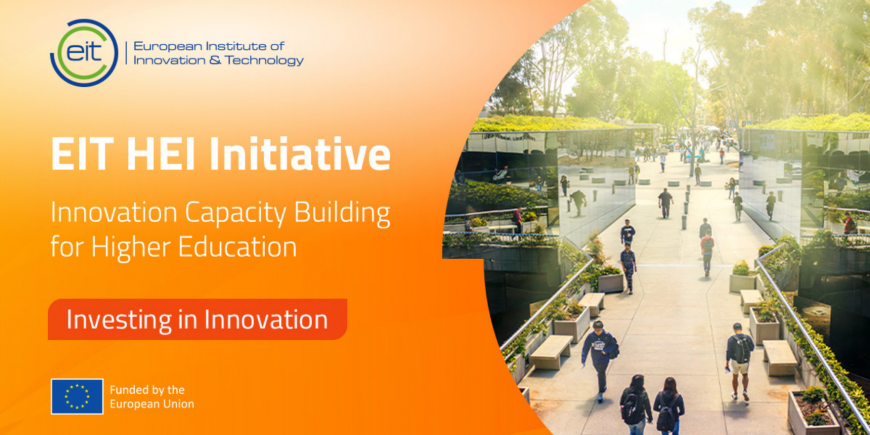 eit European Institute of Innovation & Technology

EIT HEI Initiative

Innovation Capacity Building for Higher Education

Investing in Innovation

Funded by the European Union